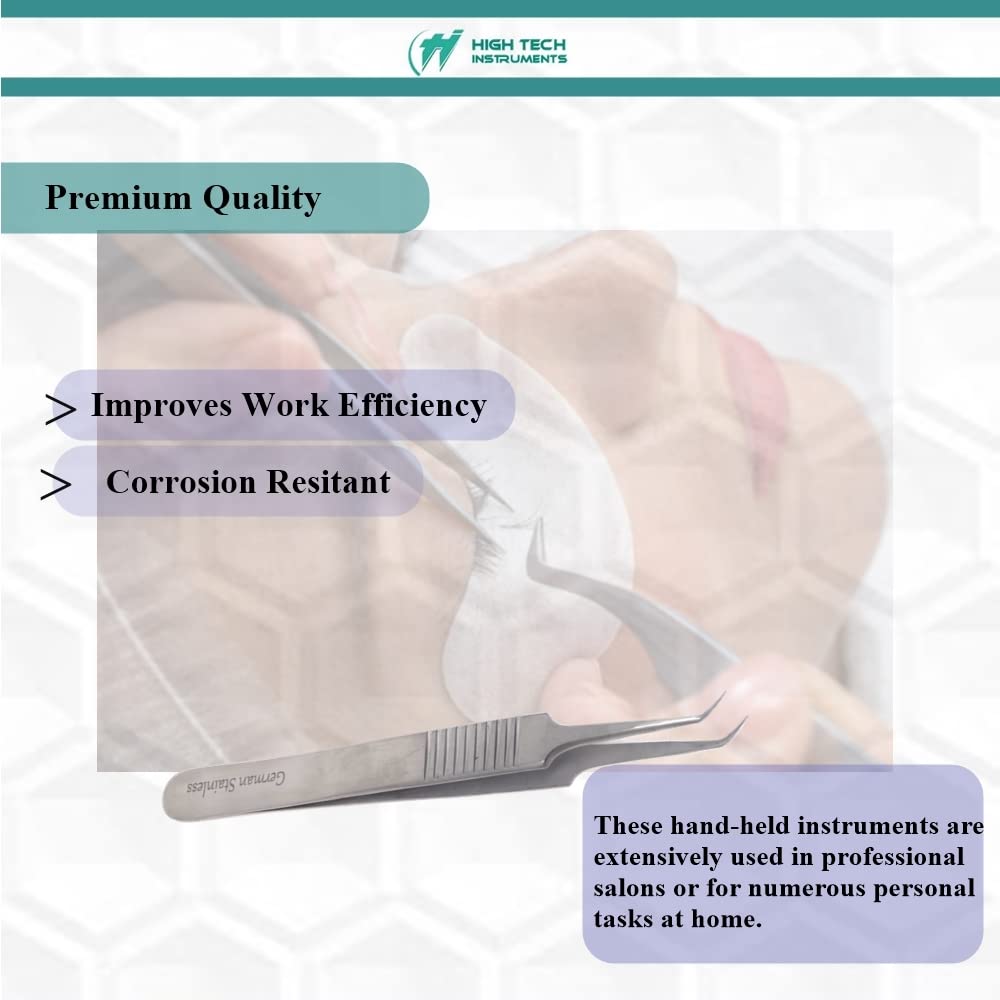 HIGH TECH INSTRUMENTS

Premium Quality

> Improves Work Efficiency

> Corrosion Resitant

German Stainless

These hand-held instruments are extensively used in professional salons or for numerous personal tasks at home.